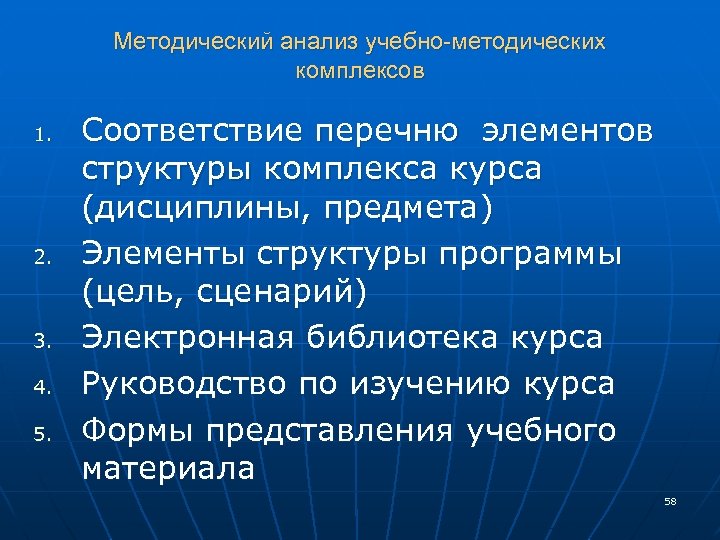 Методический анализ учебно-методических комплексов

1. Соответствие перечню элементов структуры комплекса курса (дисциплины, предмета)
2. Элементы структуры программы (цель, сценарий)
3. Электронная библиотека курса
4. Руководство по изучению курса
5. Формы представления учебного материала

58